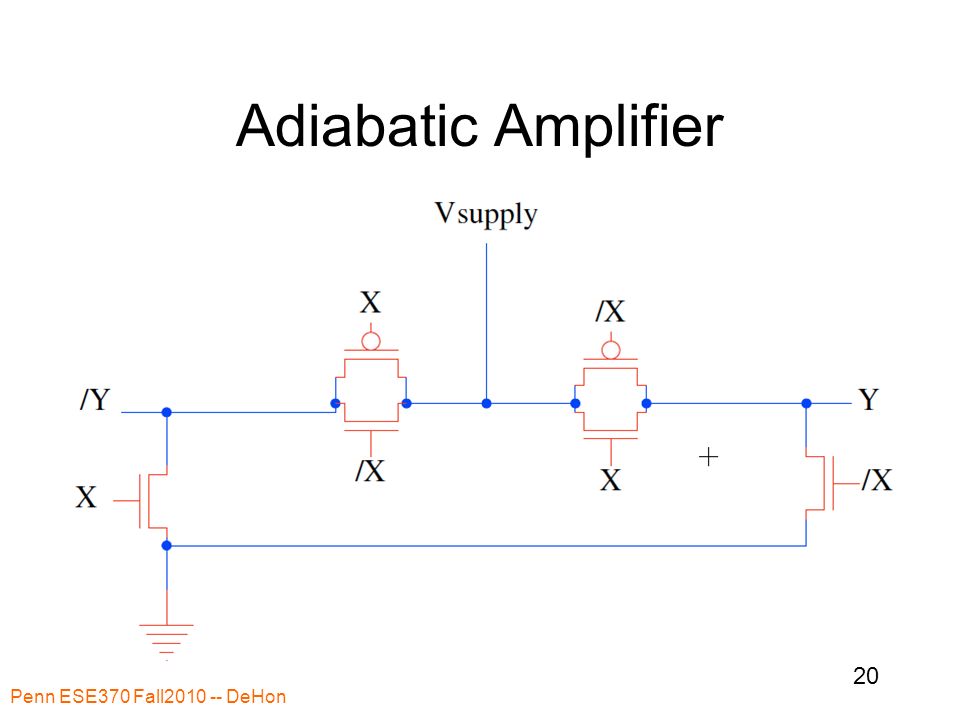 Adiabatic Amplifier

Vsupply

X

/X

/Y

Y

/X

X

+

X

/X

20

Penn ESE370 Fall2010 -- DeHon